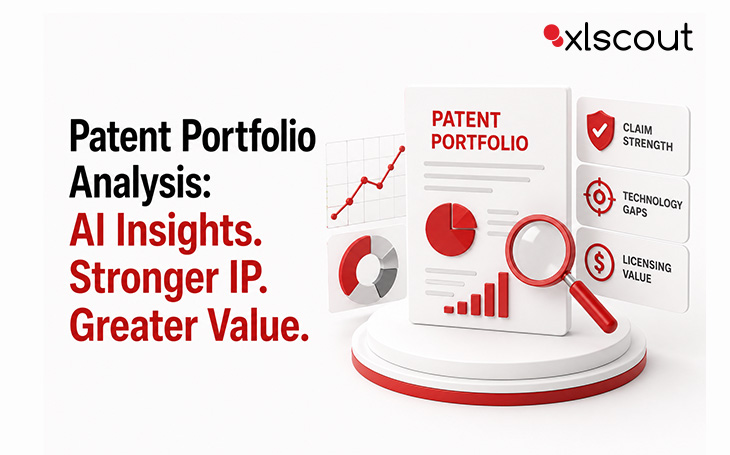 xlscout

Patent Portfolio Analysis: AI Insights. Stronger IP. Greater Value.

PATENT PORTFOLIO

CLAIM STRENGTH

TECHNOLOGY GAPS

LICENSING VALUE